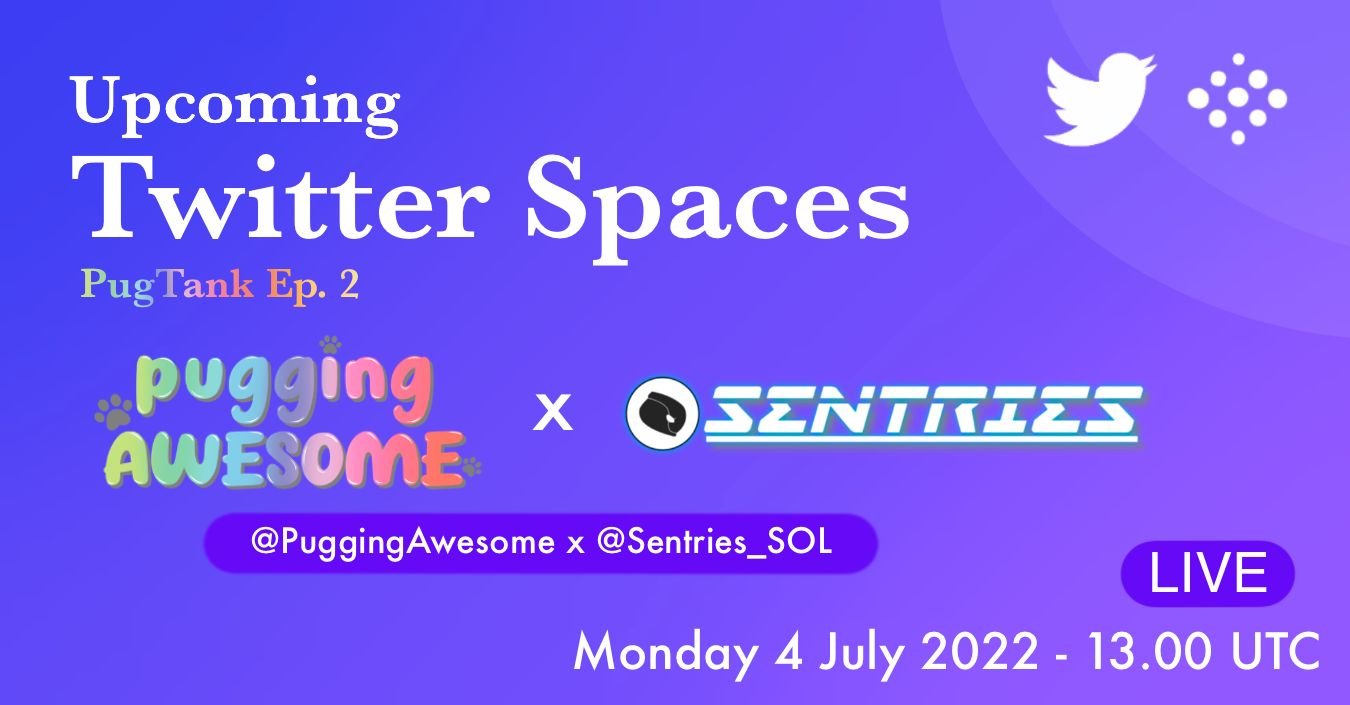 Upcoming
Twitter Spaces
PugTank Ep. 2

pugging AWESOME x SENTRIES

@PuggingAwesome x @Sentries_SOL

LIVE

Monday 4 July 2022 - 13.00 UTC